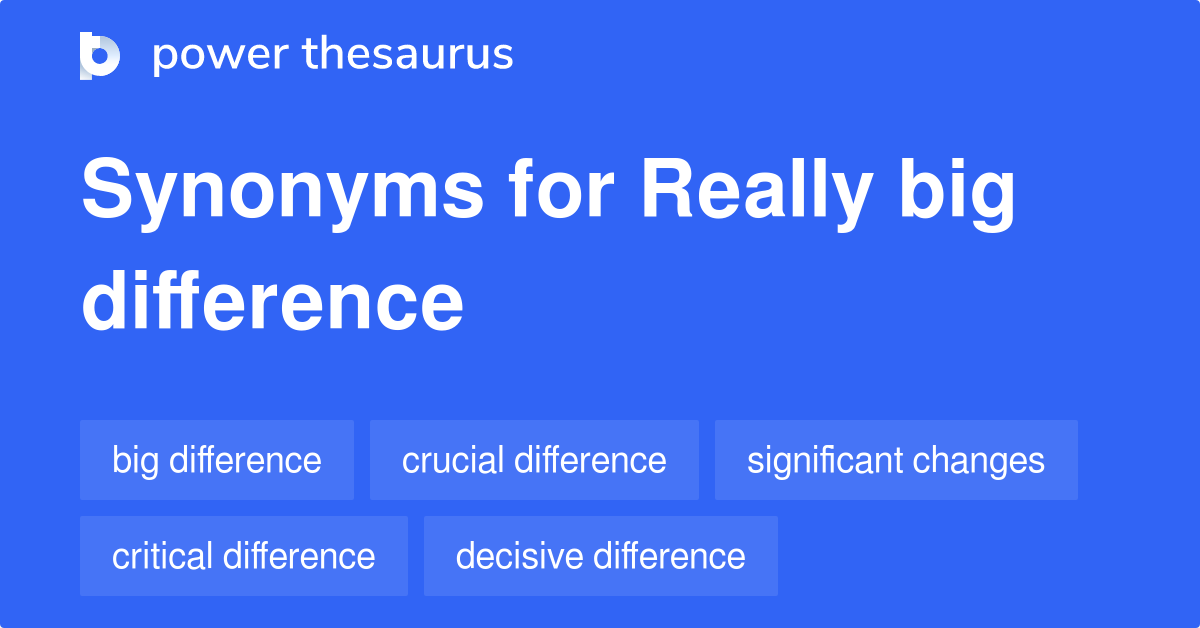 power thesaurus

Synonyms for Really big difference

big difference
crucial difference
significant changes
critical difference
decisive difference